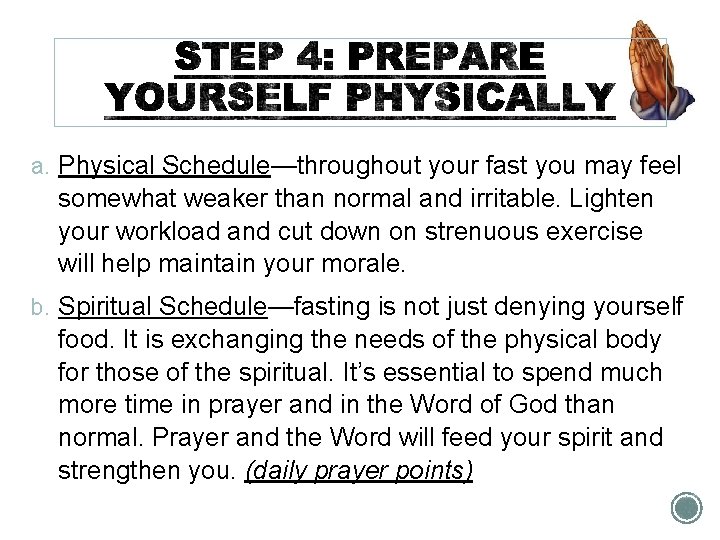 STEP 4: PREPARE YOURSELF PHYSICALLY

a. Physical Schedule—throughout your fast you may feel somewhat weaker than normal and irritable. Lighten your workload and cut down on strenuous exercise will help maintain your morale.

b. Spiritual Schedule—fasting is not just denying yourself food. It is exchanging the needs of the physical body for those of the spiritual. It's essential to spend much more time in prayer and in the Word of God than normal. Prayer and the Word will feed your spirit and strengthen you. (daily prayer points)